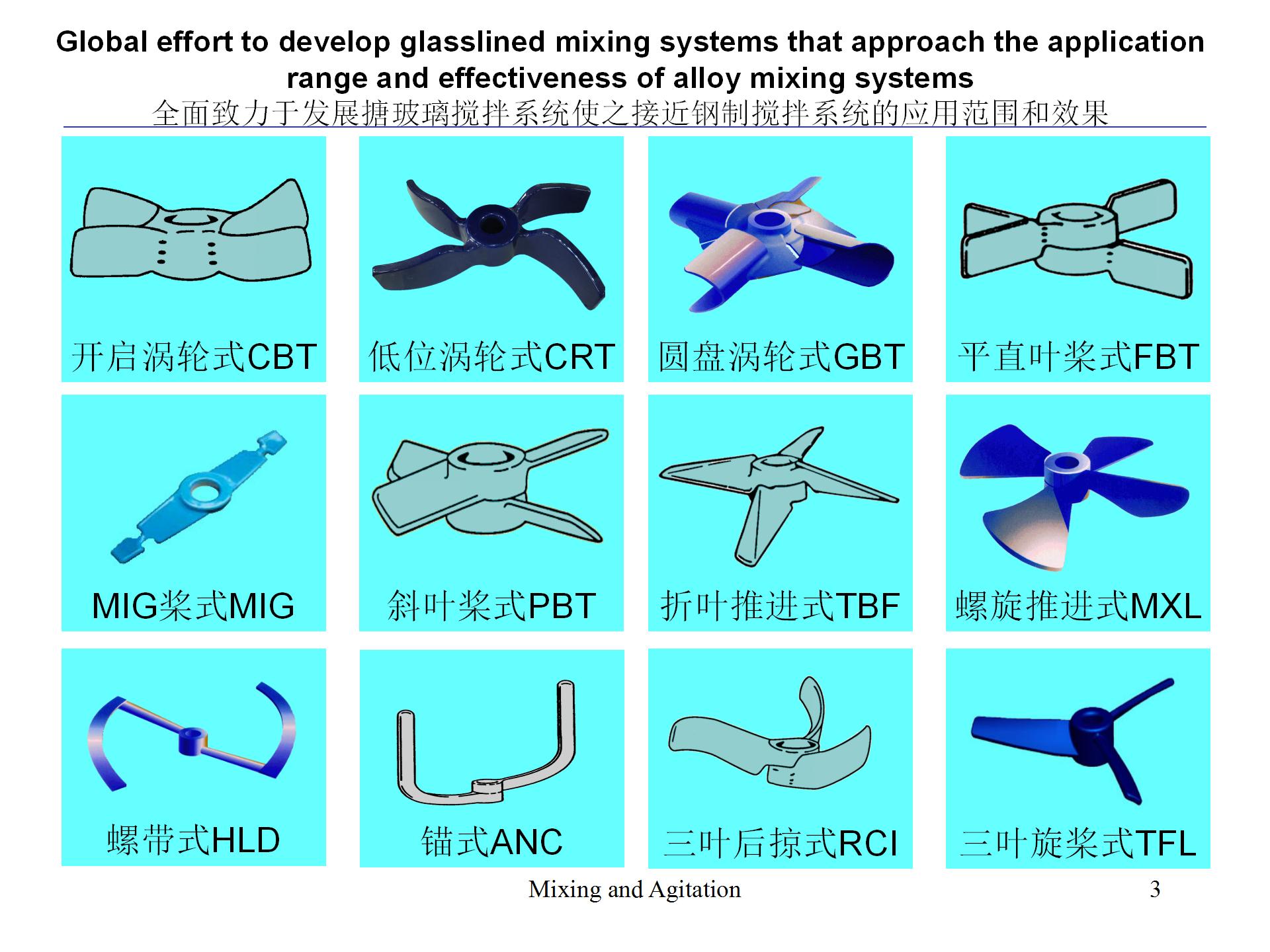 Global effort to develop glasslined mixing systems that approach the application range and effectiveness of alloy mixing systems
全面致力于发展搪玻璃搅拌系统使之接近钢制搅拌系统的应用范围和效果

开启涡轮式CBT

低位涡轮式CRT

圆盘涡轮式GBT

平直叶桨式FBT

MIG桨式MIG

斜叶桨式PBT

折叶推进式TBF

螺旋推进式MXL

螺带式HLD

锚式ANC

三叶后掠式RCI

三叶旋桨式TFL

Mixing and Agitation

3